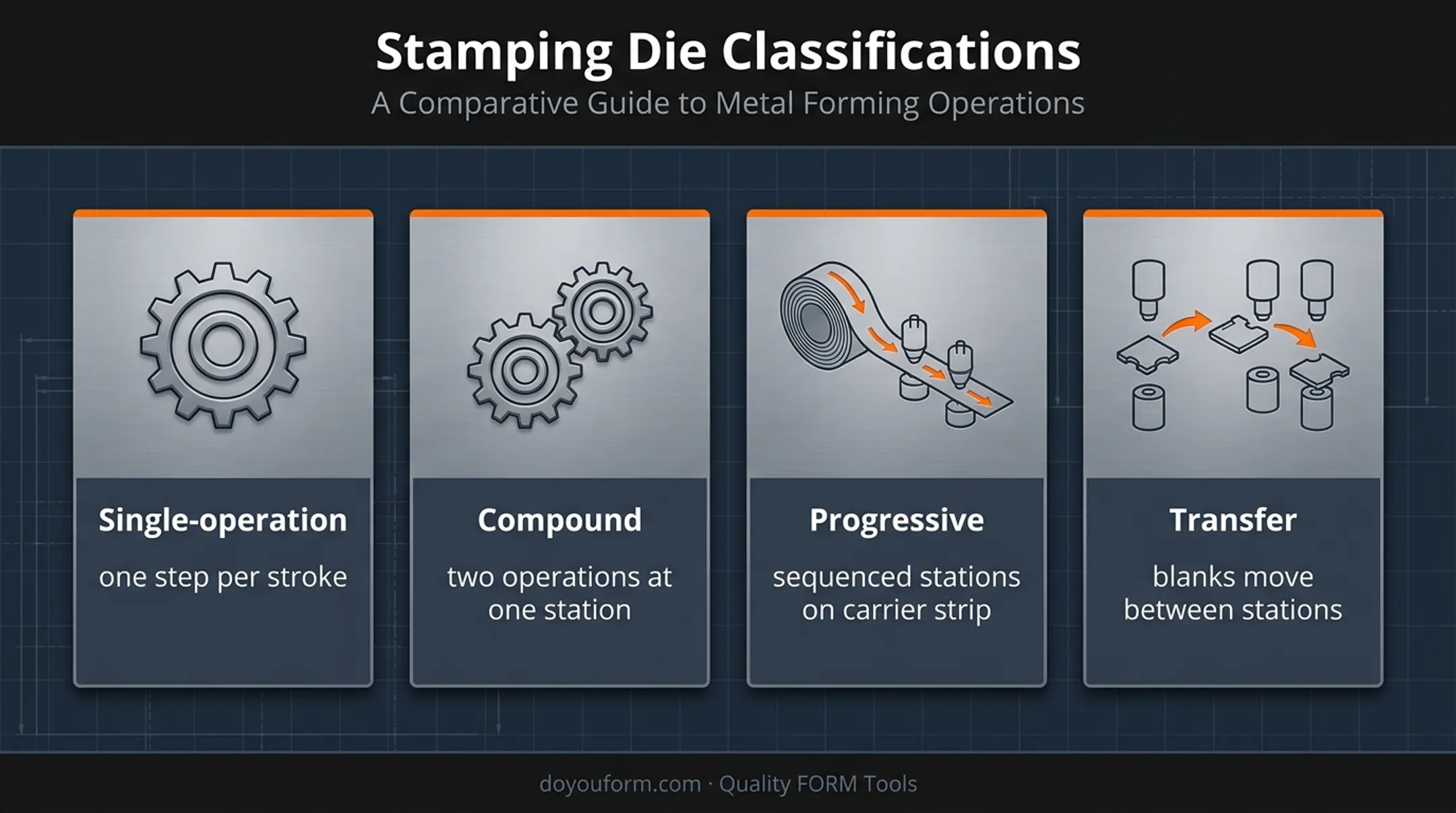 Stamping Die Classifications
A Comparative Guide to Metal Forming Operations

Single-operation
one step per stroke

Compound
two operations at one station

Progressive
sequenced stations on carrier strip

Transfer
blanks move between stations

doyouform.com · Quality FORM Tools